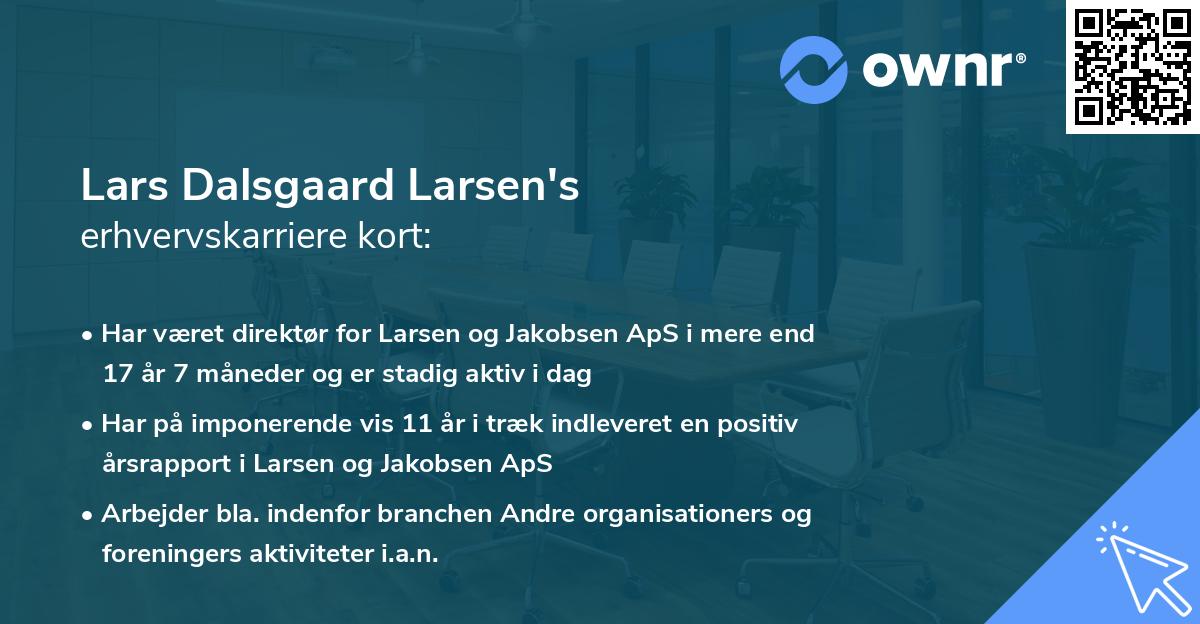 ownr®

Lars Dalsgaard Larsen's
erhvervskarriere kort:

• Har været direktør for Larsen og Jakobsen ApS i mere end 17 år 7 måneder og er stadig aktiv i dag

• Har på imponerende vis 11 år i træk indleveret en positiv årsrapport i Larsen og Jakobsen ApS

• Arbejder bla. indenfor branchen Andre organisationers og foreningers aktiviteter i.a.n.